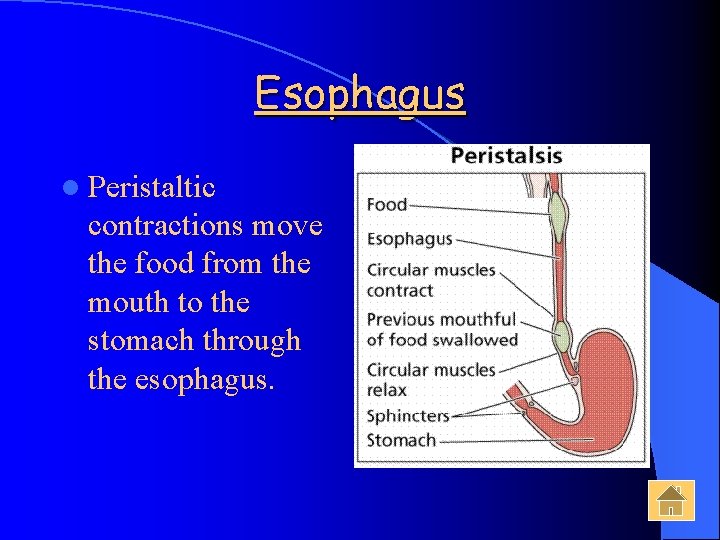 Esophagus

Peristaltic contractions move the food from the mouth to the stomach through the esophagus.

Peristalsis

Food

Esophagus

Circular muscles contract

Previous mouthful of food swallowed

Circular muscles relax

Sphincters

Stomach